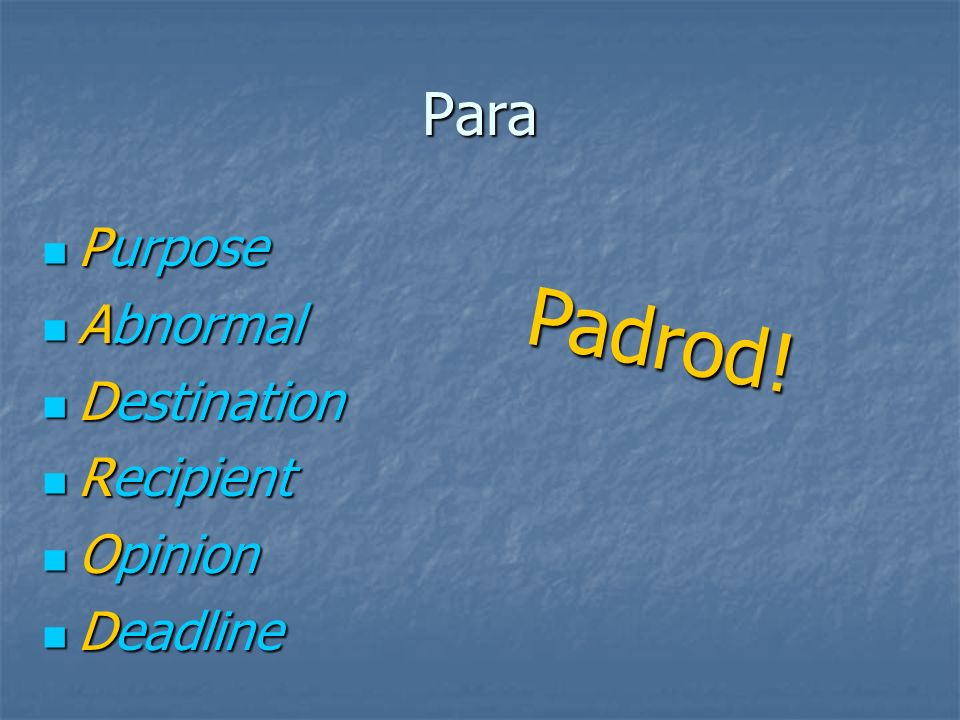 Para

- Purpose
- Abnormal
- Destination
- Recipient
- Opinion
- Deadline

Padrod!